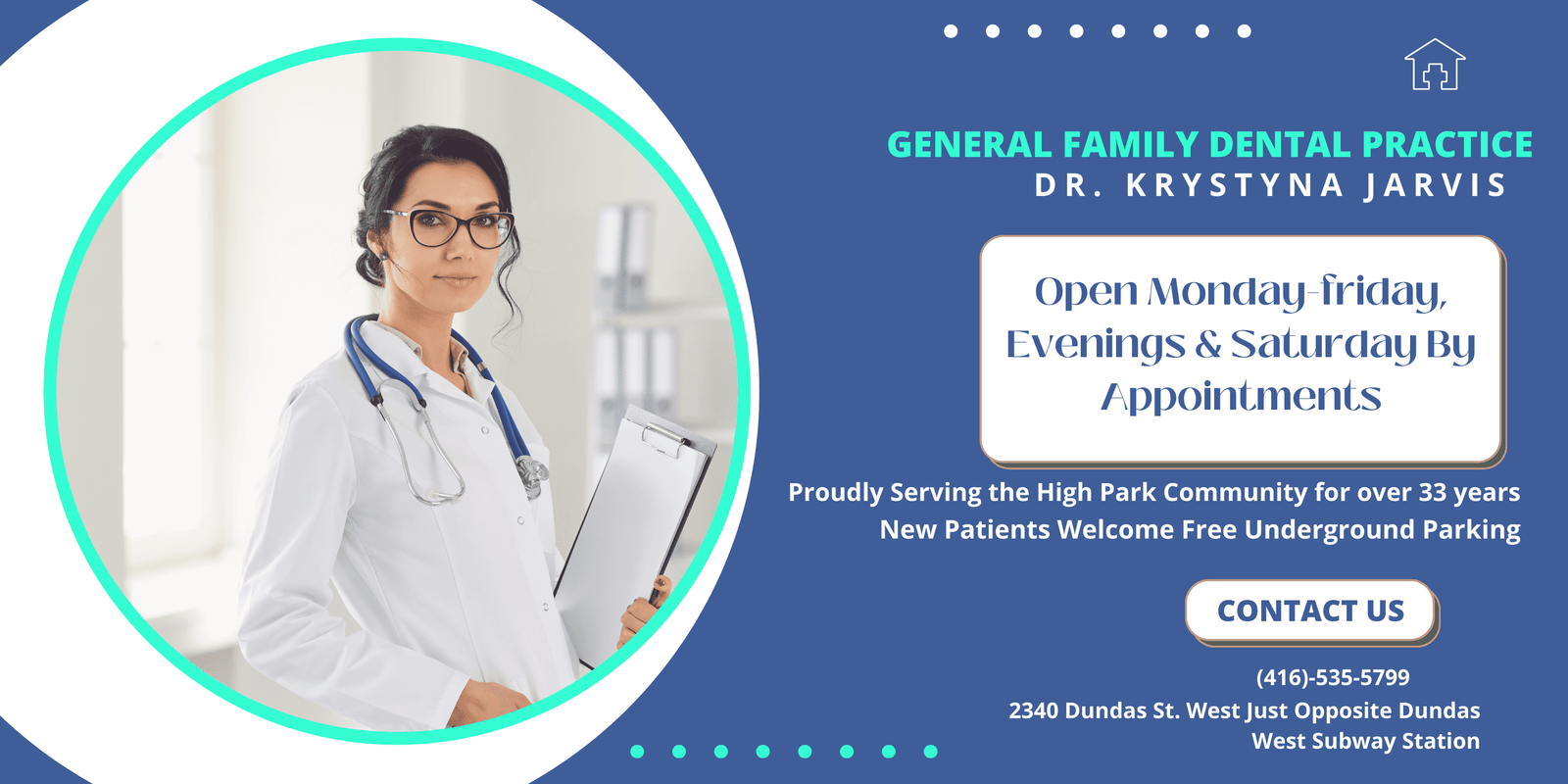 GENERAL FAMILY DENTAL PRACTICE
DR. KRYSTYNA JARVIS

Open Monday-friday, Evenings & Saturday By Appointments

Proudly Serving the High Park Community for over 33 years
New Patients Welcome Free Underground Parking

CONTACT US

(416)-535-5799
2340 Dundas St. West Just Opposite Dundas West Subway Station